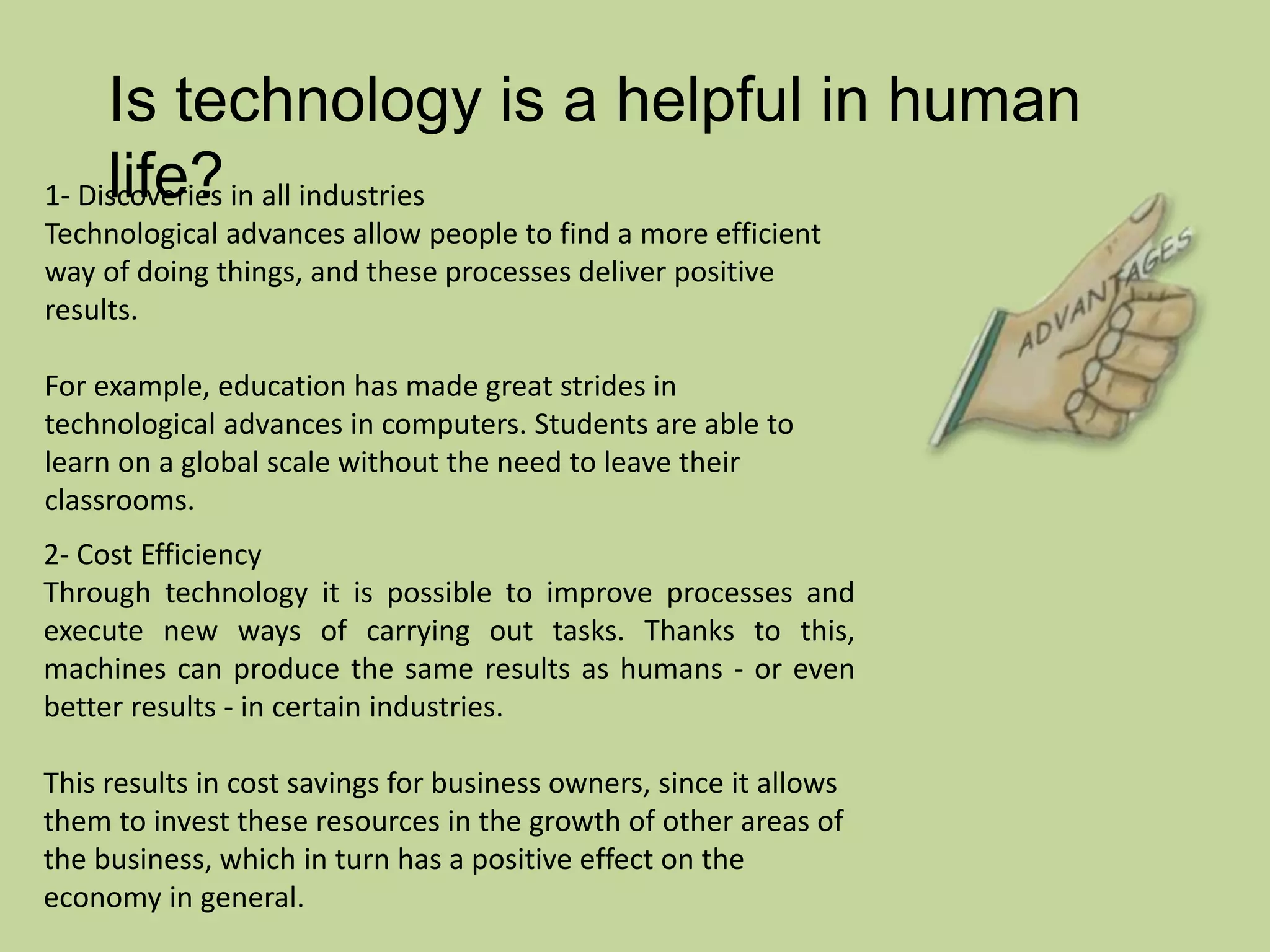 Is technology is a helpful in human life?

1- Discoveries in all industries
Technological advances allow people to find a more efficient way of doing things, and these processes deliver positive results.

For example, education has made great strides in technological advances in computers. Students are able to learn on a global scale without the need to leave their classrooms.

2- Cost Efficiency
Through technology it is possible to improve processes and execute new ways of carrying out tasks. Thanks to this, machines can produce the same results as humans - or even better results - in certain industries.

This results in cost savings for business owners, since it allows them to invest these resources in the growth of other areas of the business, which in turn has a positive effect on the economy in general.

ADVANTAGES